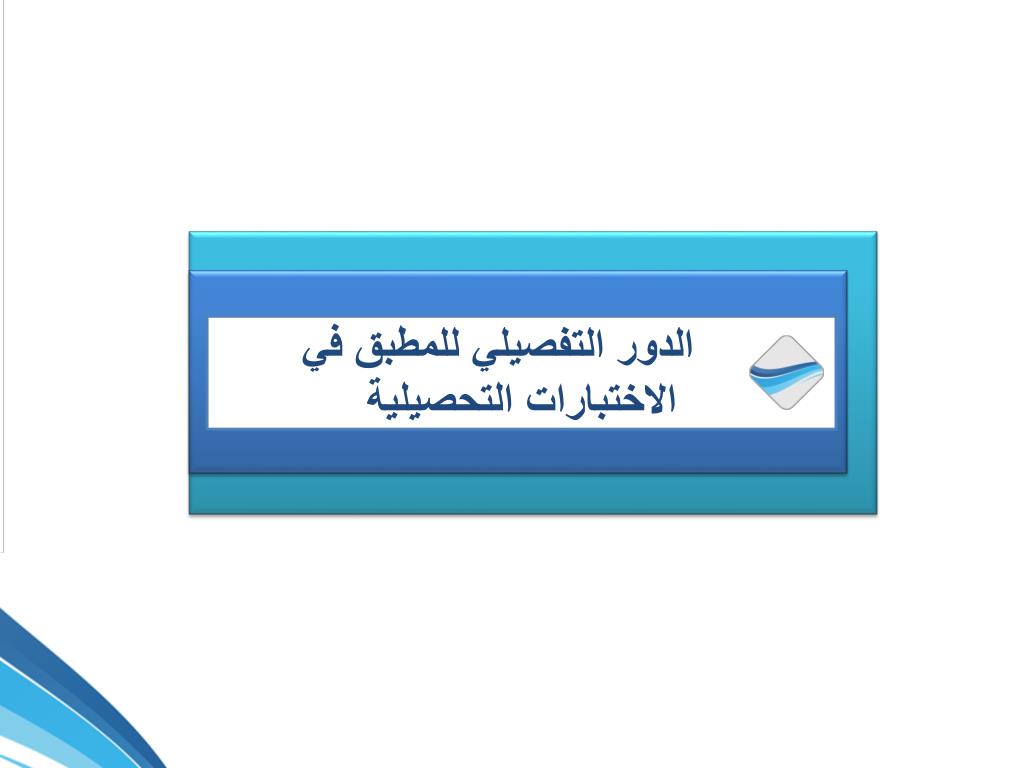 الدور التفصيلي للمطبق في الاختبارات التحصيلية